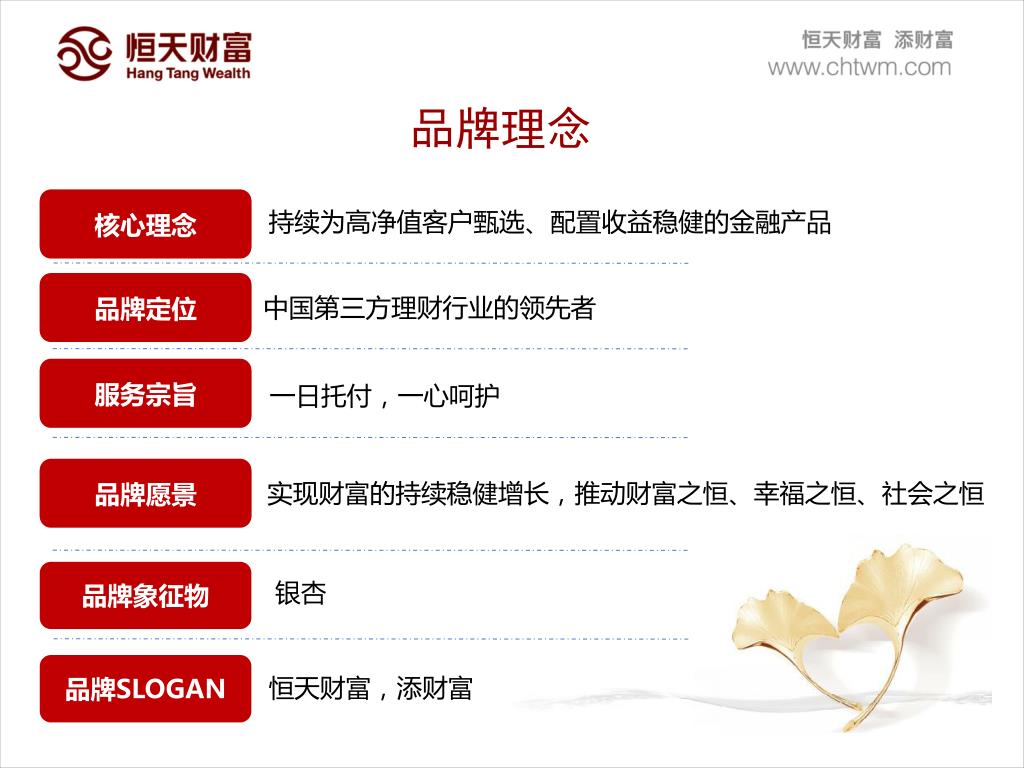 恒天财富
Hang Tang Wealth

恒天财富 添财富
www.chtwm.com

品牌理念

核心理念 持续为高净值客户甄选、配置收益稳健的金融产品

品牌定位 中国第三方理财行业的领先者

服务宗旨 一日托付，一心呵护

品牌愿景 实现财富的持续稳健增长，推动财富之恒、幸福之恒、社会之恒

品牌象征物 银杏

品牌SLOGAN 恒天财富，添财富